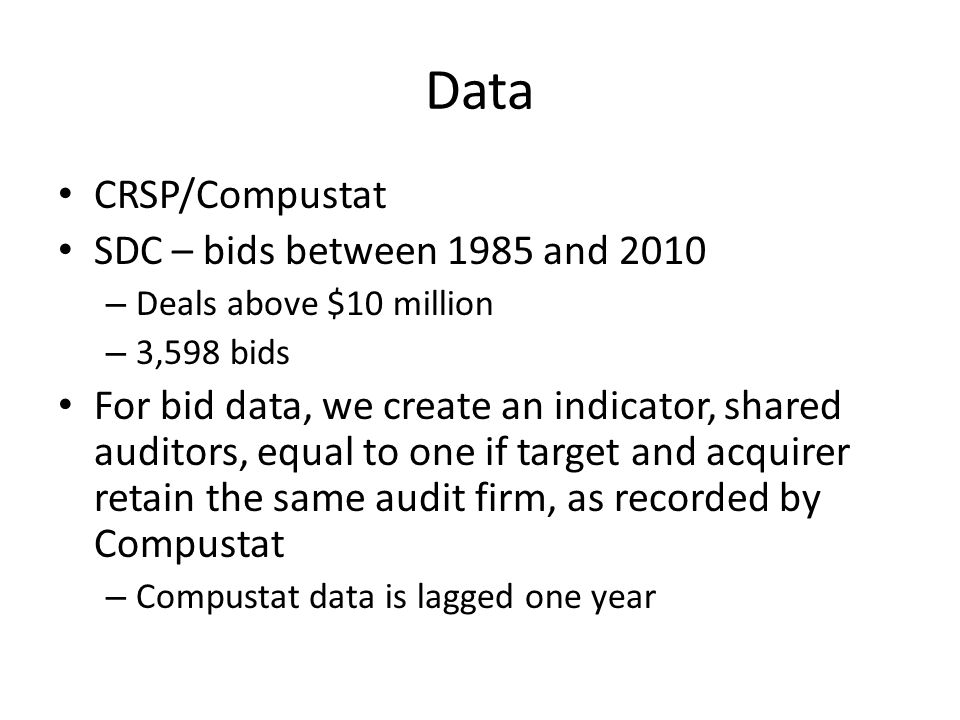 Data

• CRSP/Compustat
• SDC – bids between 1985 and 2010
  – Deals above \$10 million
  – 3,598 bids
• For bid data, we create an indicator, shared auditors, equal to one if target and acquirer retain the same audit firm, as recorded by Compustat
  – Compustat data is lagged one year